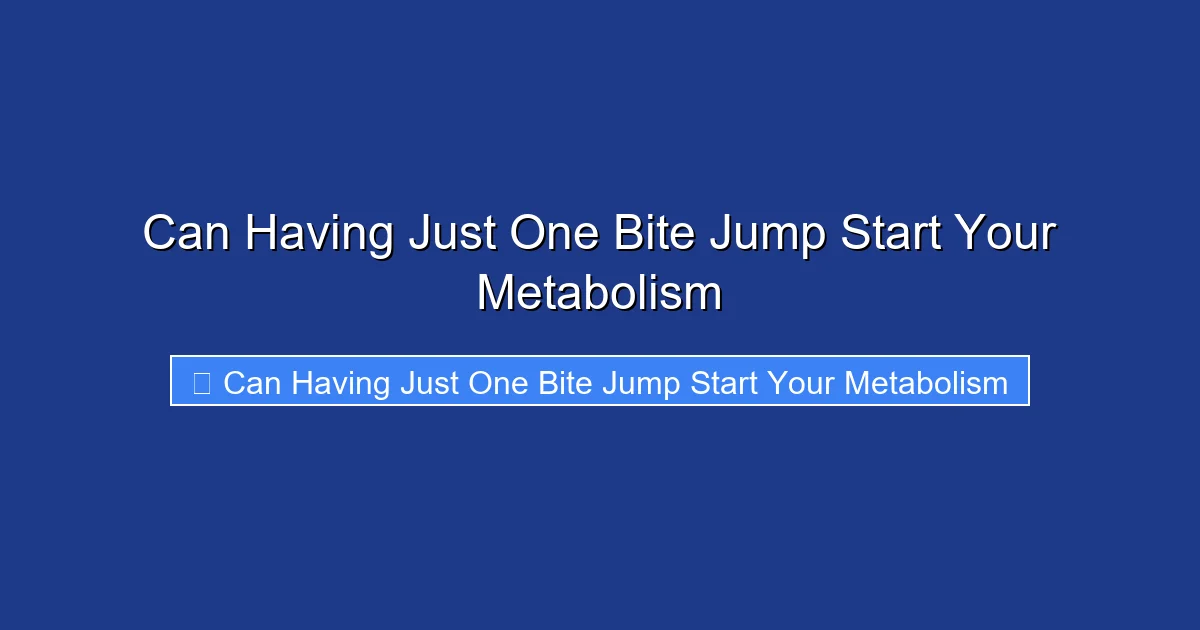 Can Having Just One Bite Jump Start Your Metabolism

Can Having Just One Bite Jump Start Your Metabolism